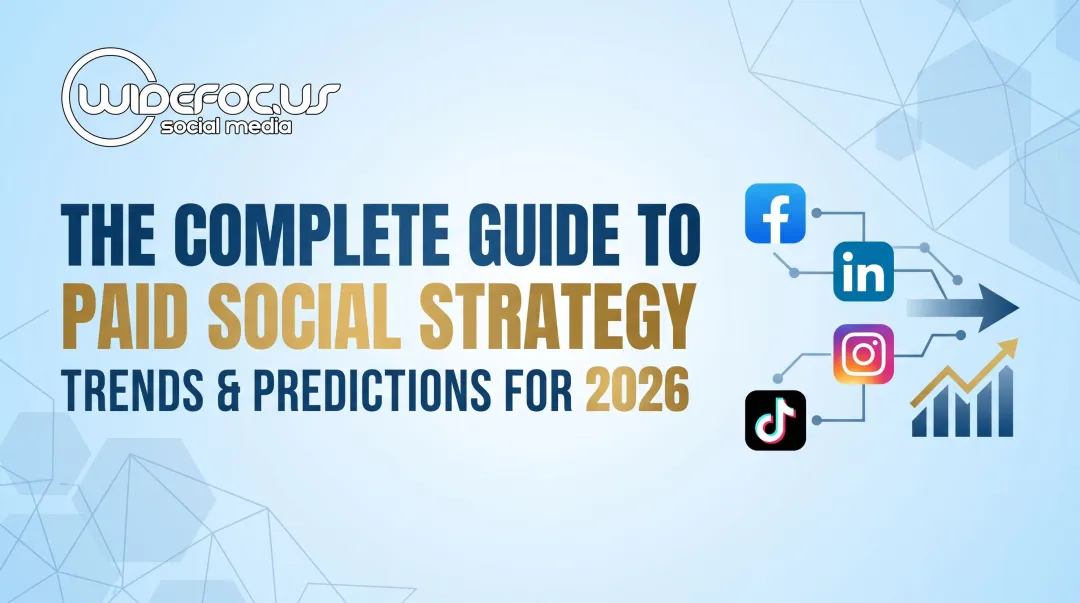 WIDEFOCUS
social media

THE COMPLETE GUIDE TO
PAID SOCIAL STRATEGY
TRENDS & PREDICTIONS FOR 2026

f

in